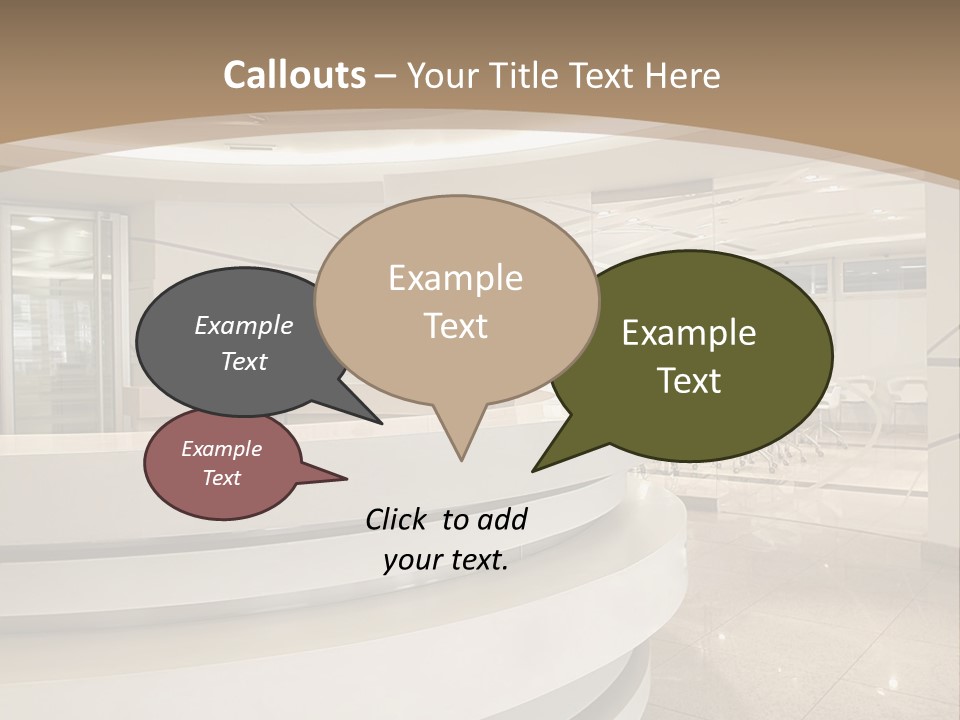 Callouts – Your Title Text Here

Example Text

Example Text

Example Text

Example Text

Click to add your text.